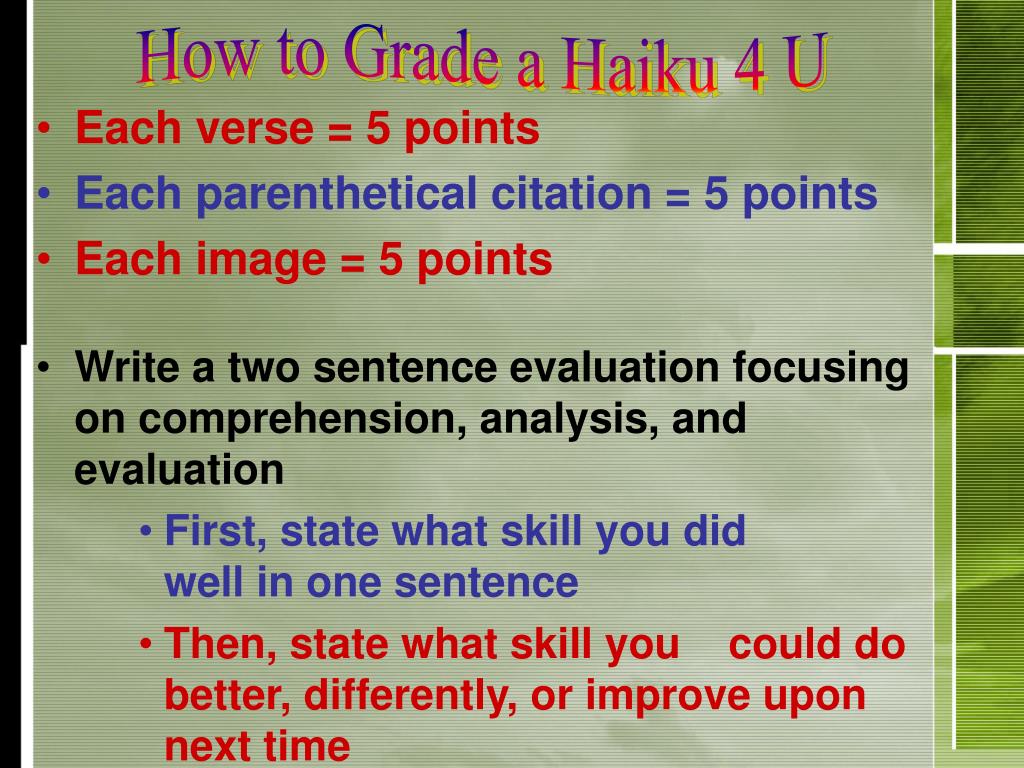 How to Grade a Haiku 4 U

• Each verse = 5 points
• Each parenthetical citation = 5 points
• Each image = 5 points

• Write a two sentence evaluation focusing on comprehension, analysis, and evaluation
  • First, state what skill you did well in one sentence
  • Then, state what skill you could do better, differently, or improve upon next time